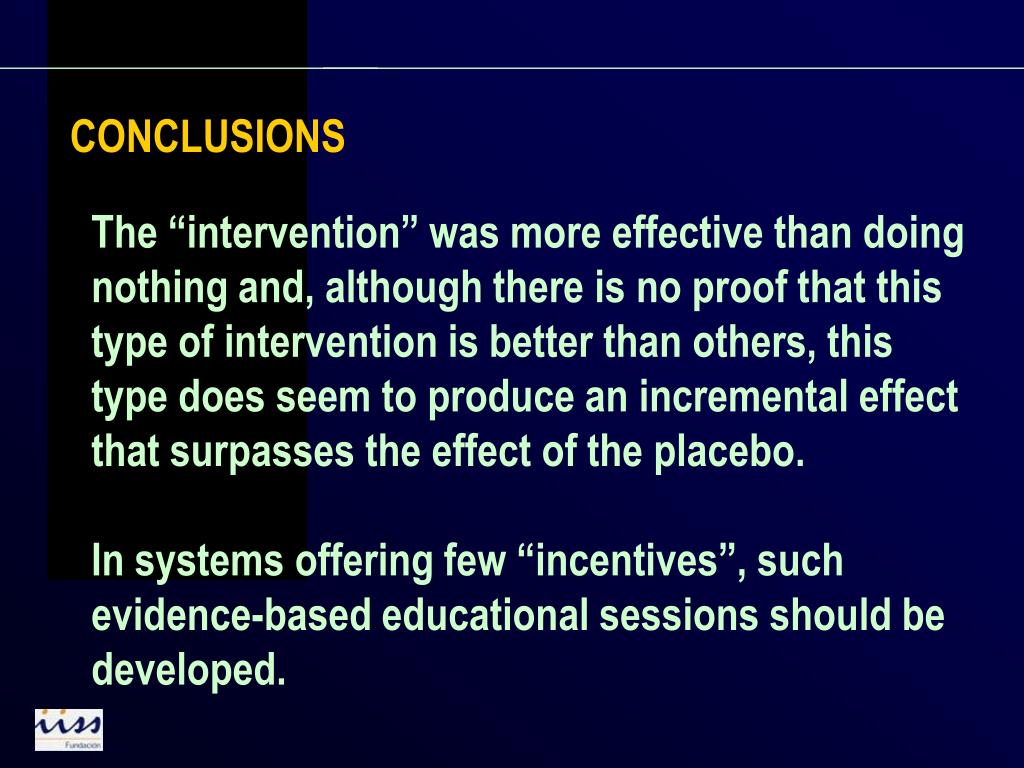 CONCLUSIONS

The “intervention” was more effective than doing nothing and, although there is no proof that this type of intervention is better than others, this type does seem to produce an incremental effect that surpasses the effect of the placebo.

In systems offering few “incentives”, such evidence-based educational sessions should be developed.

iiss
Fundación